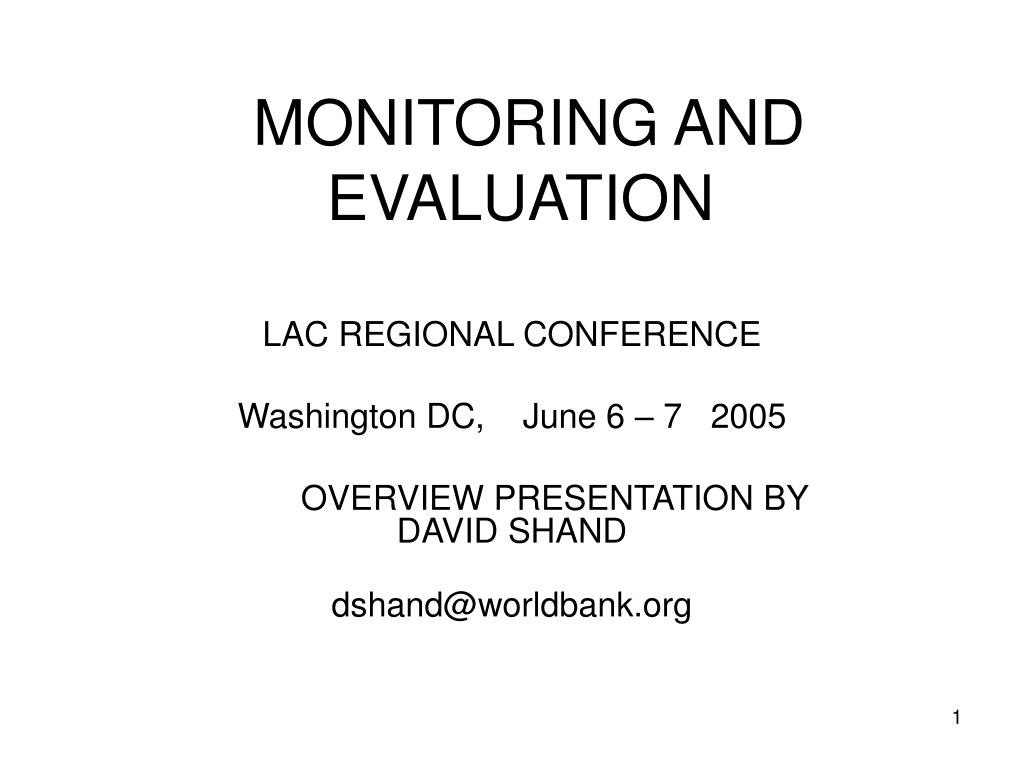 MONITORING AND EVALUATION

LAC REGIONAL CONFERENCE

Washington DC, June 6 – 7 2005

OVERVIEW PRESENTATION BY DAVID SHAND

dshand@worldbank.org

1